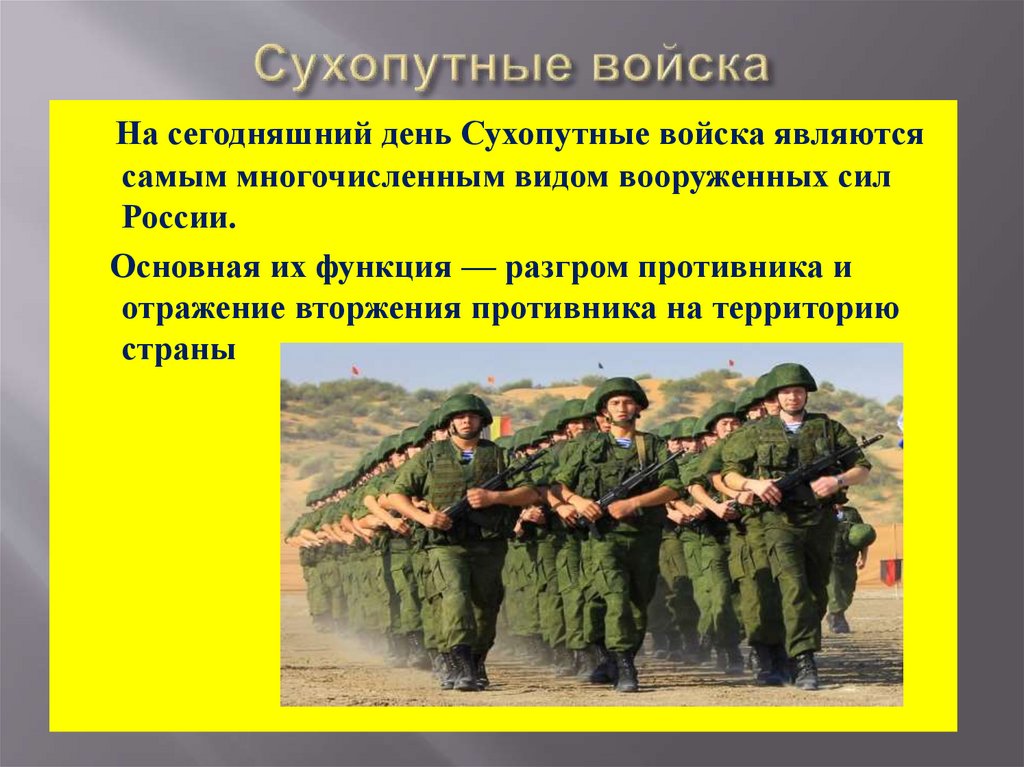 Сухопутные войска

На сегодняшний день Сухопутные войска являются самым многочисленным видом вооруженных сил России.

Основная их функция — разгром противника и отражение вторжения противника на территорию страны